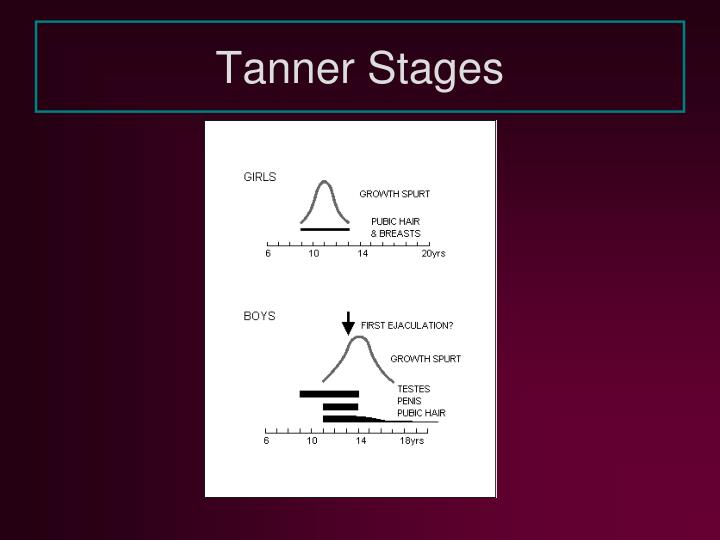 Tanner Stages

GIRLS

GROWTH SPURT

PUBIC HAIR & BREASTS

6 10 14 20yrs

BOYS

FIRST EJACULATION?

GROWTH SPURT

TESTES
PENIS
PUBIC HAIR

6 10 14 18yrs